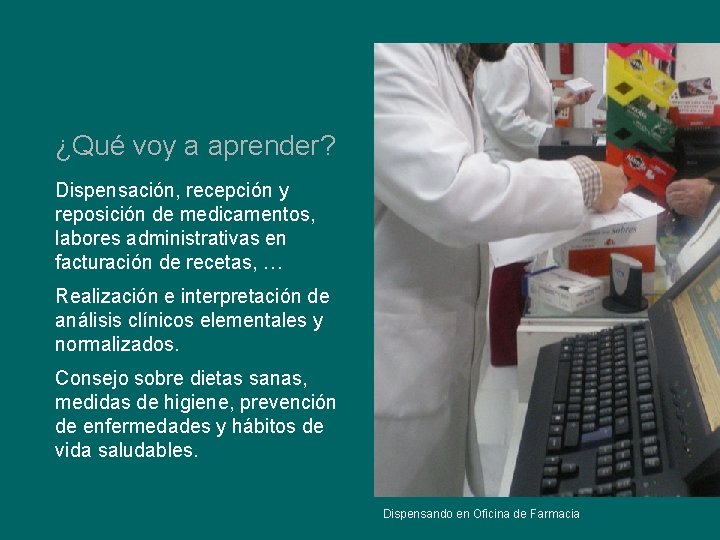 ¿Qué voy a aprender?

Dispensación, recepción y reposición de medicamentos, labores administrativas en facturación de recetas, …

Realización e interpretación de análisis clínicos elementales y normalizados.

Consejo sobre dietas sanas, medidas de higiene, prevención de enfermedades y hábitos de vida saludables.

sobres

Dispensando en Oficina de Farmacia